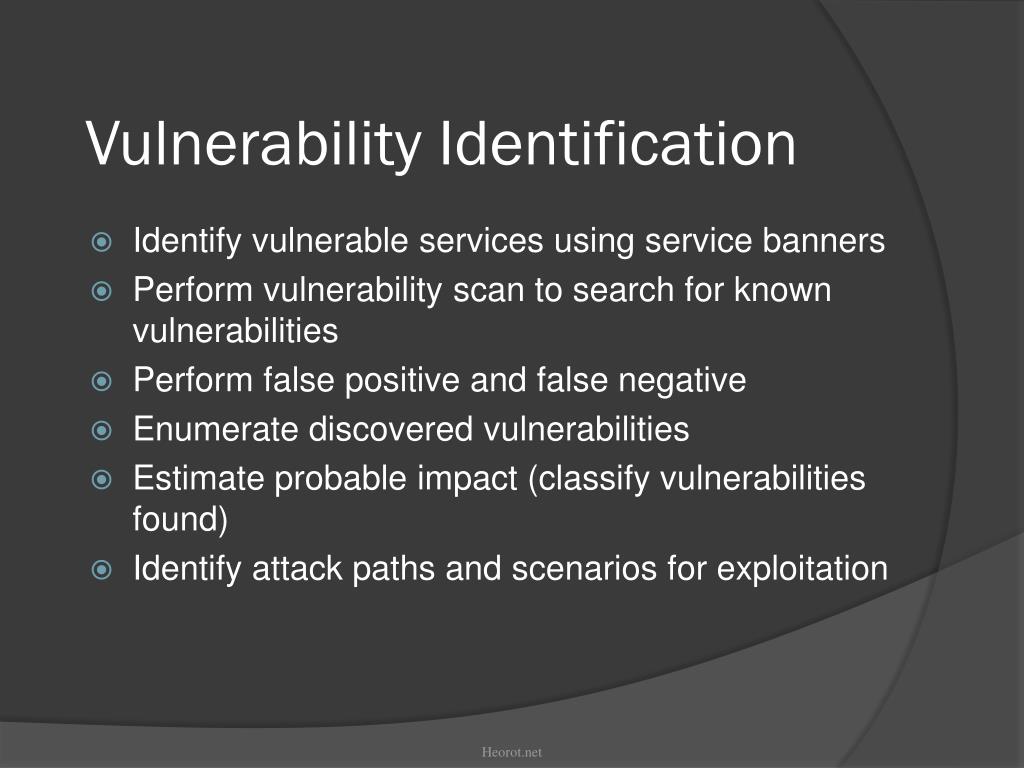 Vulnerability Identification

Identify vulnerable services using service banners
Perform vulnerability scan to search for known vulnerabilities
Perform false positive and false negative
Enumerate discovered vulnerabilities
Estimate probable impact (classify vulnerabilities found)
Identify attack paths and scenarios for exploitation

Heorot.net